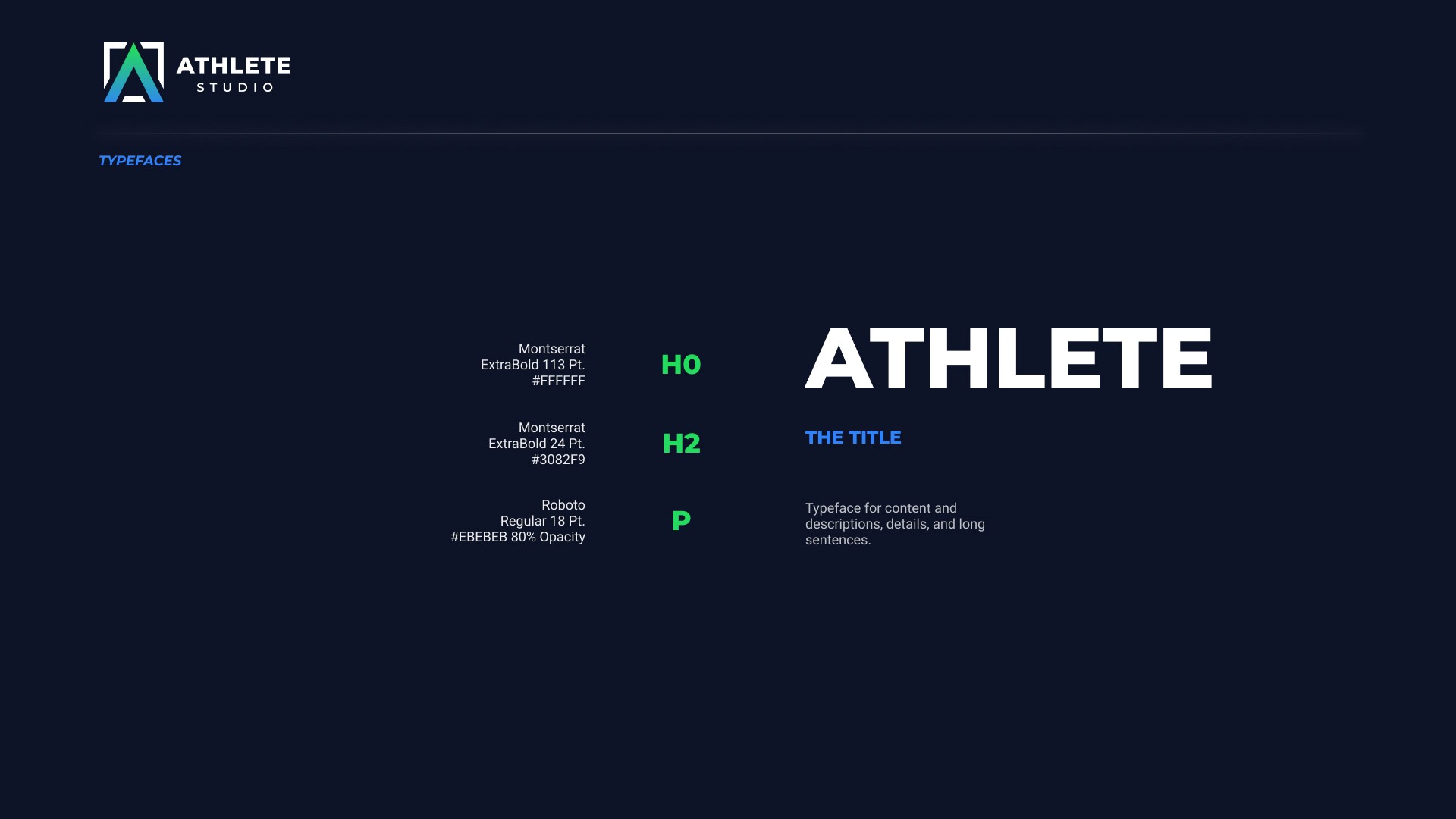 ATHLETE
STUDIO

TYPEFACES

Montserrat
ExtraBold 113 Pt.
#FFFFFF

H0

ATHLETE

Montserrat
ExtraBold 24 Pt.
#3082F9

H2

THE TITLE

Roboto
Regular 18 Pt.
#EBEBEB 80% Opacity

P

Typeface for content and descriptions, details, and long sentences.